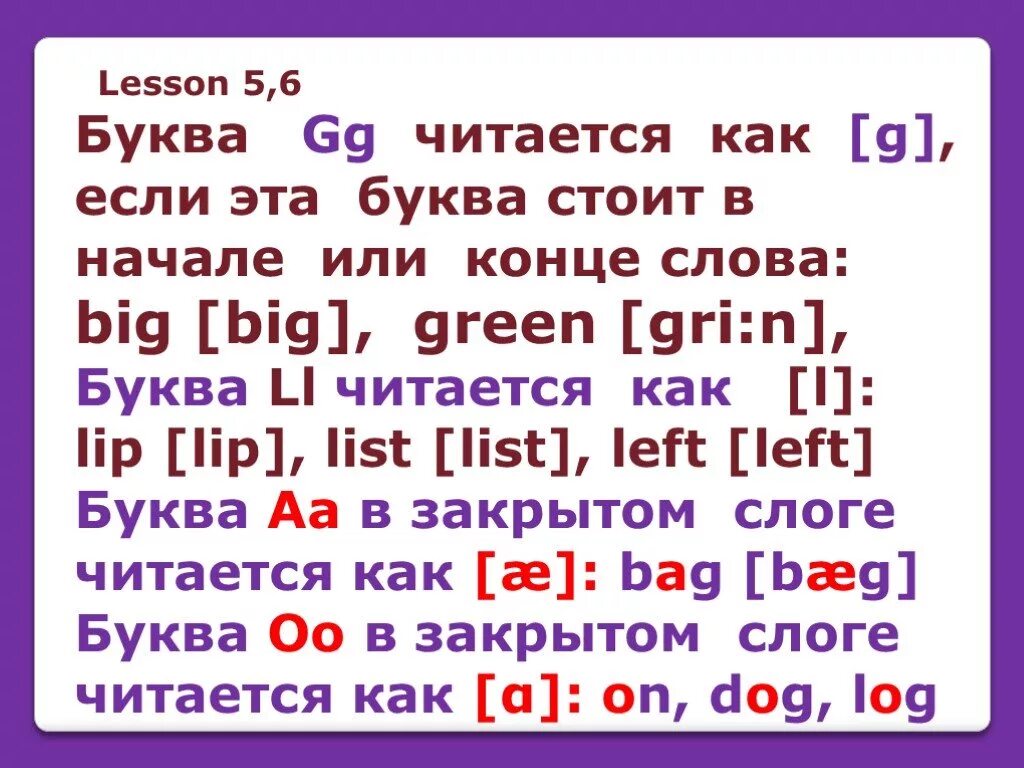 Lesson 5,6
Буква Gg читается как [g], если эта буква стоит в начале или конце слова: big [big], green [gri:n],
Буква Ll читается как [l]: lip [lip], list [list], left [left]
Буква Aa в закрытом слоге читается как [æ]: bag [bæg]
Буква Oo в закрытом слоге читается как [ɑ]: on, dog, log